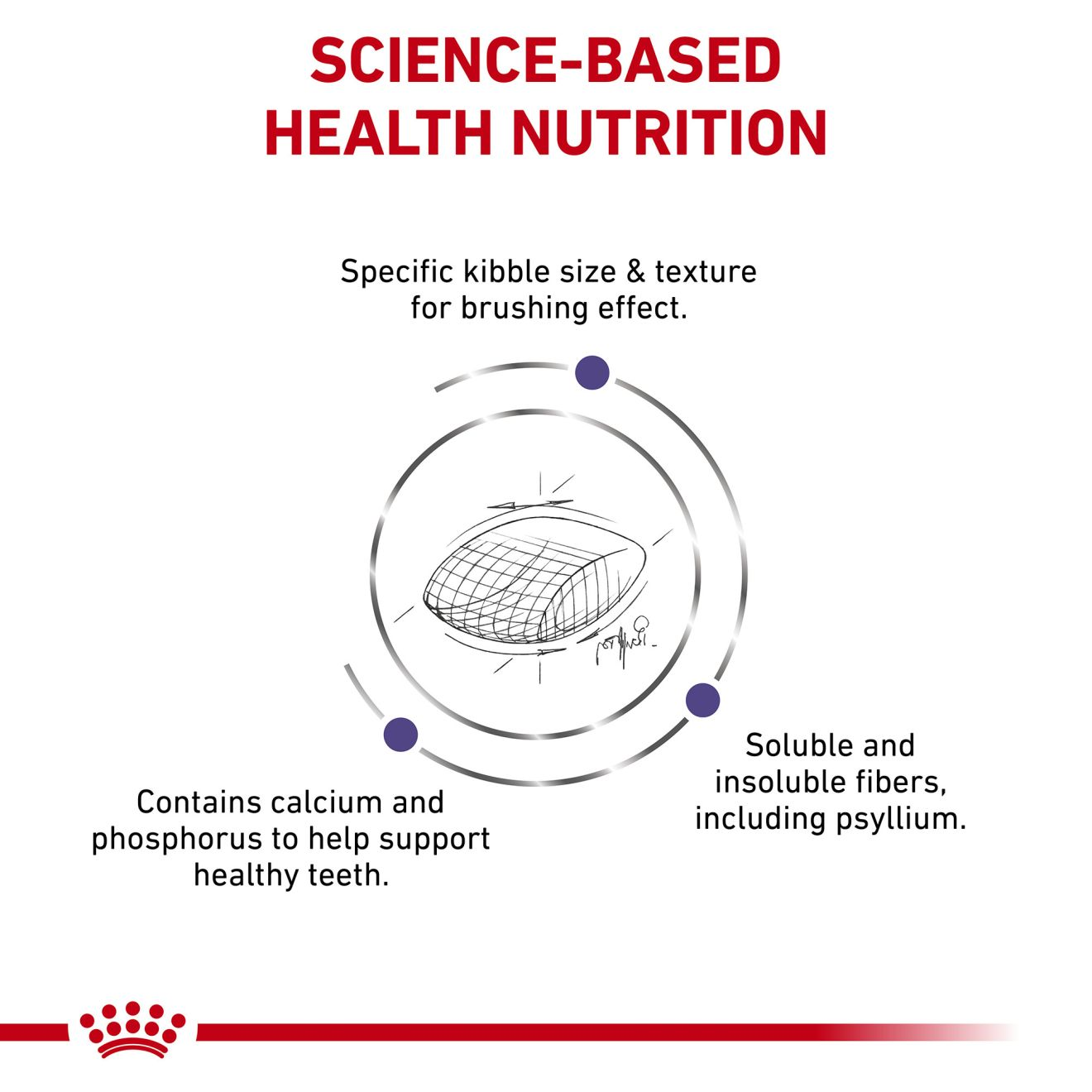 SCIENCE-BASED HEALTH NUTRITION

Specific kibble size & texture for brushing effect.

Soluble and insoluble fibers, including psyllium.

Contains calcium and phosphorus to help support healthy teeth.